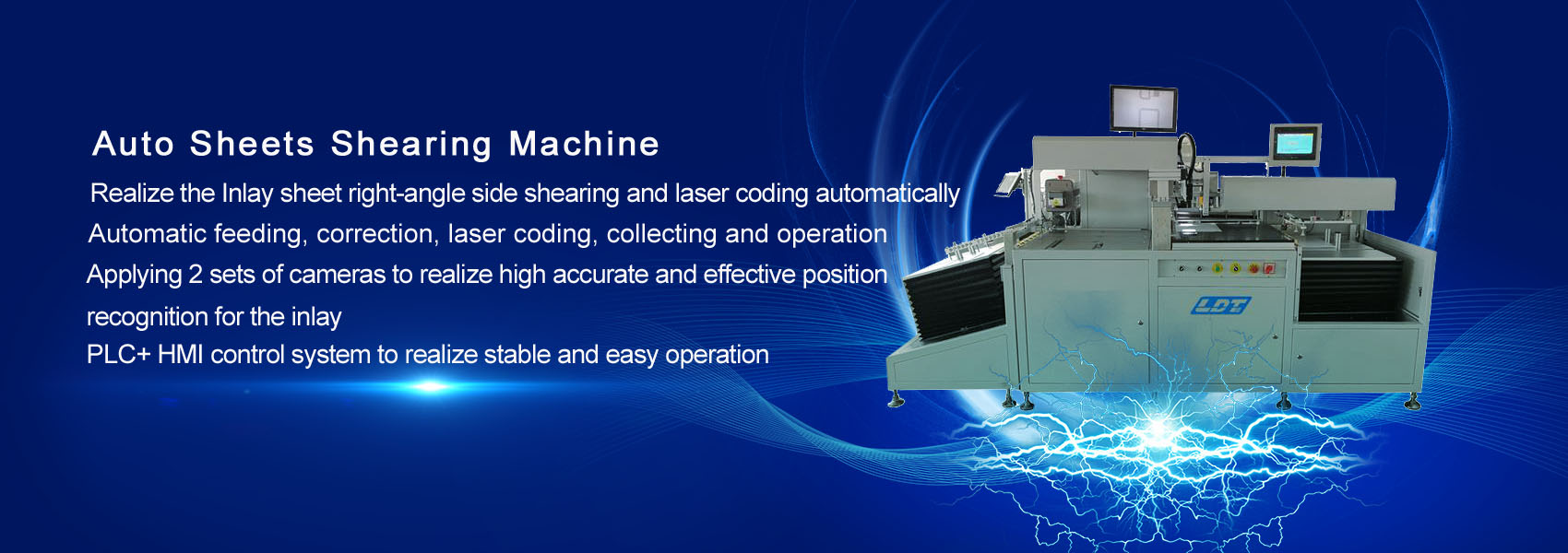 Auto Sheets Shearing Machine

Realize the Inlay sheet right-angle side shearing and laser coding automatically

Automatic feeding, correction, laser coding, collecting and operation

Applying 2 sets of cameras to realize high accurate and effective position recognition for the inlay

PLC+ HMI control system to realize stable and easy operation

LDT